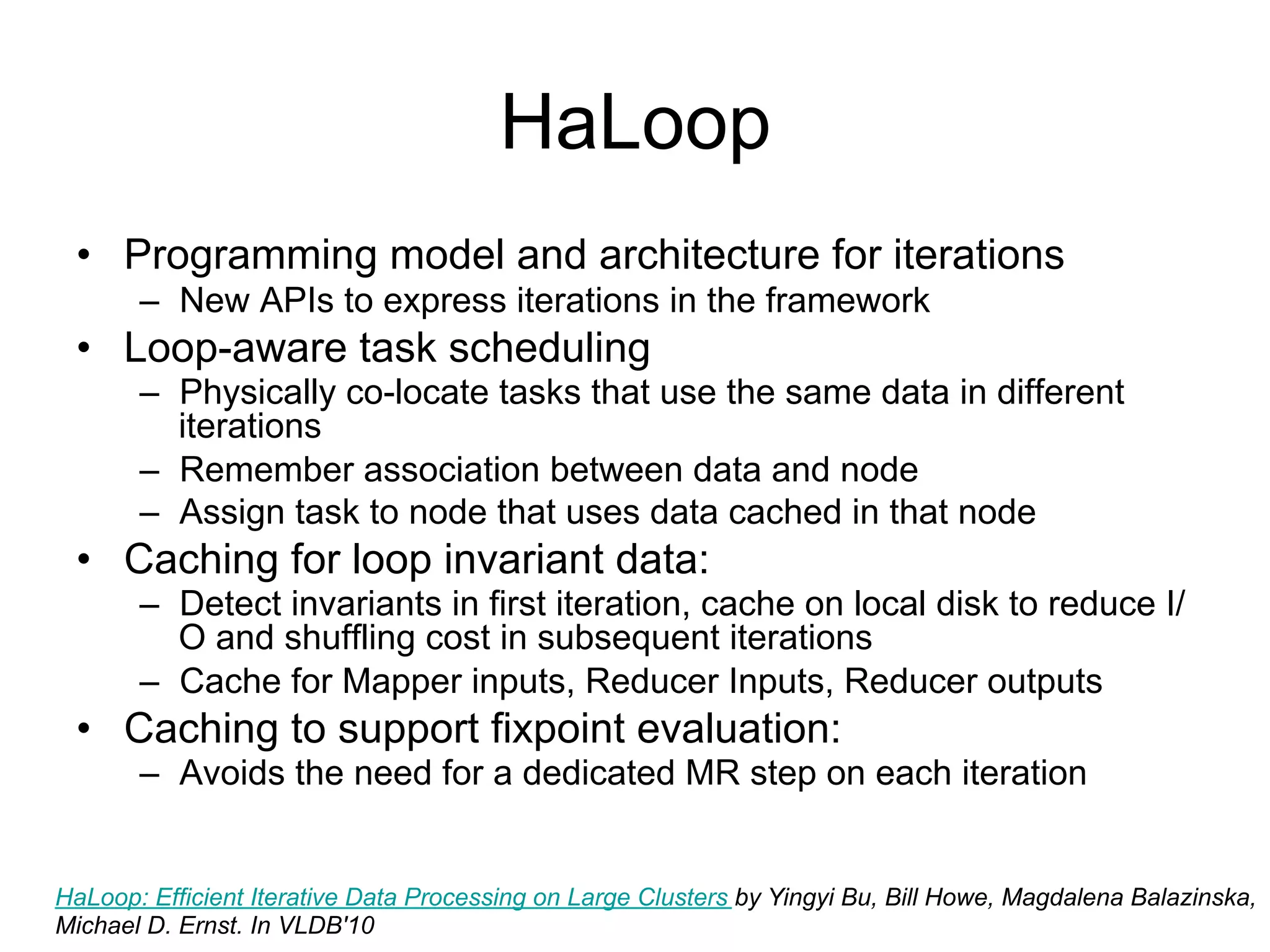 HaLoop

• Programming model and architecture for iterations
– New APIs to express iterations in the framework
• Loop-aware task scheduling
– Physically co-locate tasks that use the same data in different iterations
– Remember association between data and node
– Assign task to node that uses data cached in that node
• Caching for loop invariant data:
– Detect invariants in first iteration, cache on local disk to reduce I/O and shuffling cost in subsequent iterations
– Cache for Mapper inputs, Reducer Inputs, Reducer outputs
• Caching to support fixpoint evaluation:
– Avoids the need for a dedicated MR step on each iteration

HaLoop: Efficient Iterative Data Processing on Large Clusters by Yingyi Bu, Bill Howe, Magdalena Balazinska, Michael D. Ernst. In VLDB'10